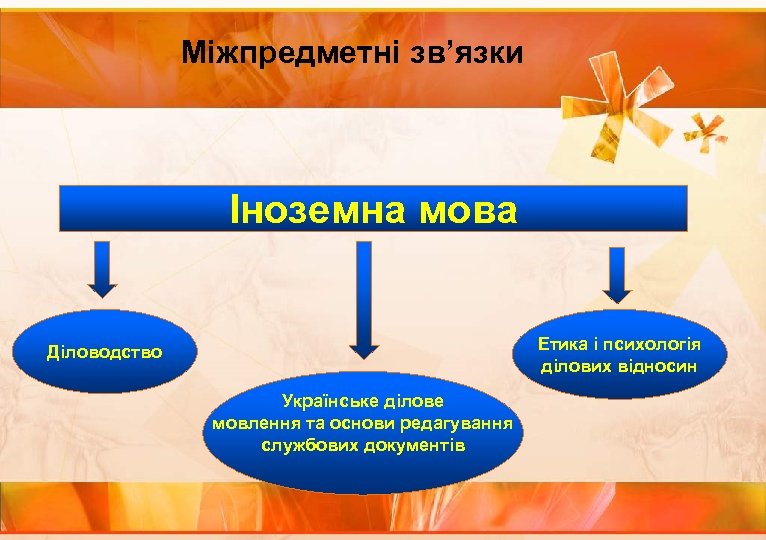 Міжпредметні зв’язки

Іноземна мова

Діловодство

Українське ділове мовлення та основи редагування службових документів

Етика і психологія ділових відносин